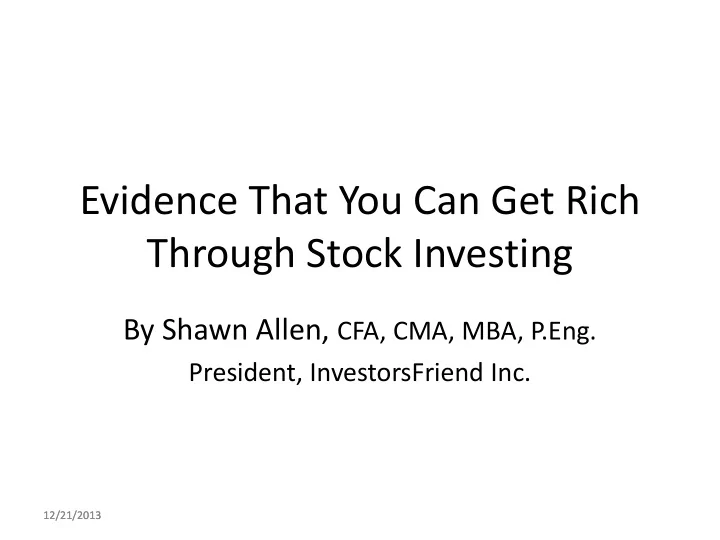 Evidence That You Can Get Rich Through Stock Investing

By Shawn Allen, CFA, CMA, MBA, P.Eng.

President, InvestorsFriend Inc.

12/21/2013